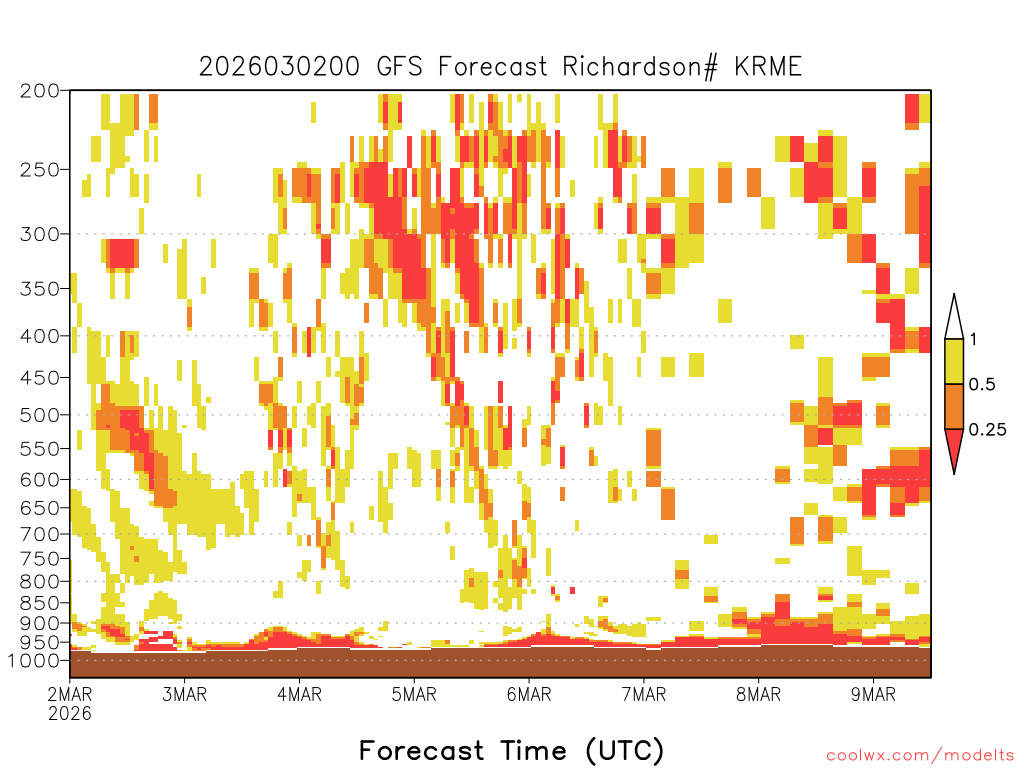 2026030200 GFS Forecast Richardson# KRME

200
250
300
350
400
450
500
550
600
650
700
750
800
850
900
950
1000

1
0.5
0.25

2MAR
2026
3MAR
4MAR
5MAR
6MAR
7MAR
8MAR
9MAR

Forecast Time (UTC)

coolwx.com/modelts